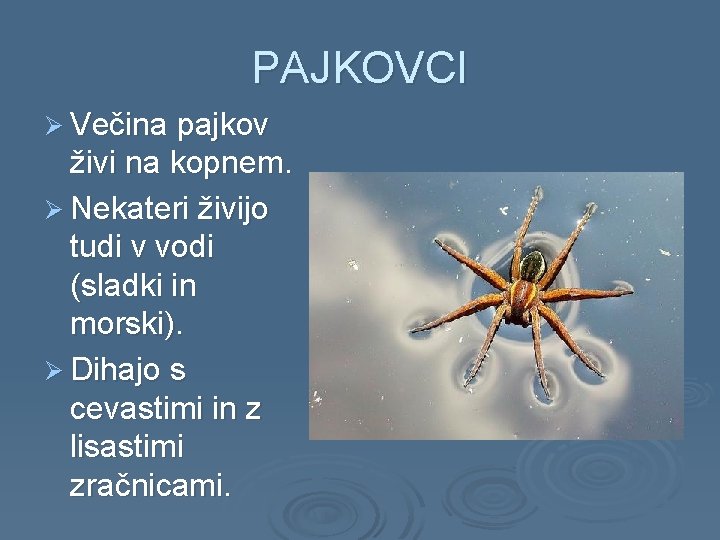 PAJKOVCI

➢ Večina pajkov živi na kopnem.
➢ Nekateri živijo tudi v vodi (sladki in morski).
➢ Dihajo s cevastimi in z lisastimi zračnicami.